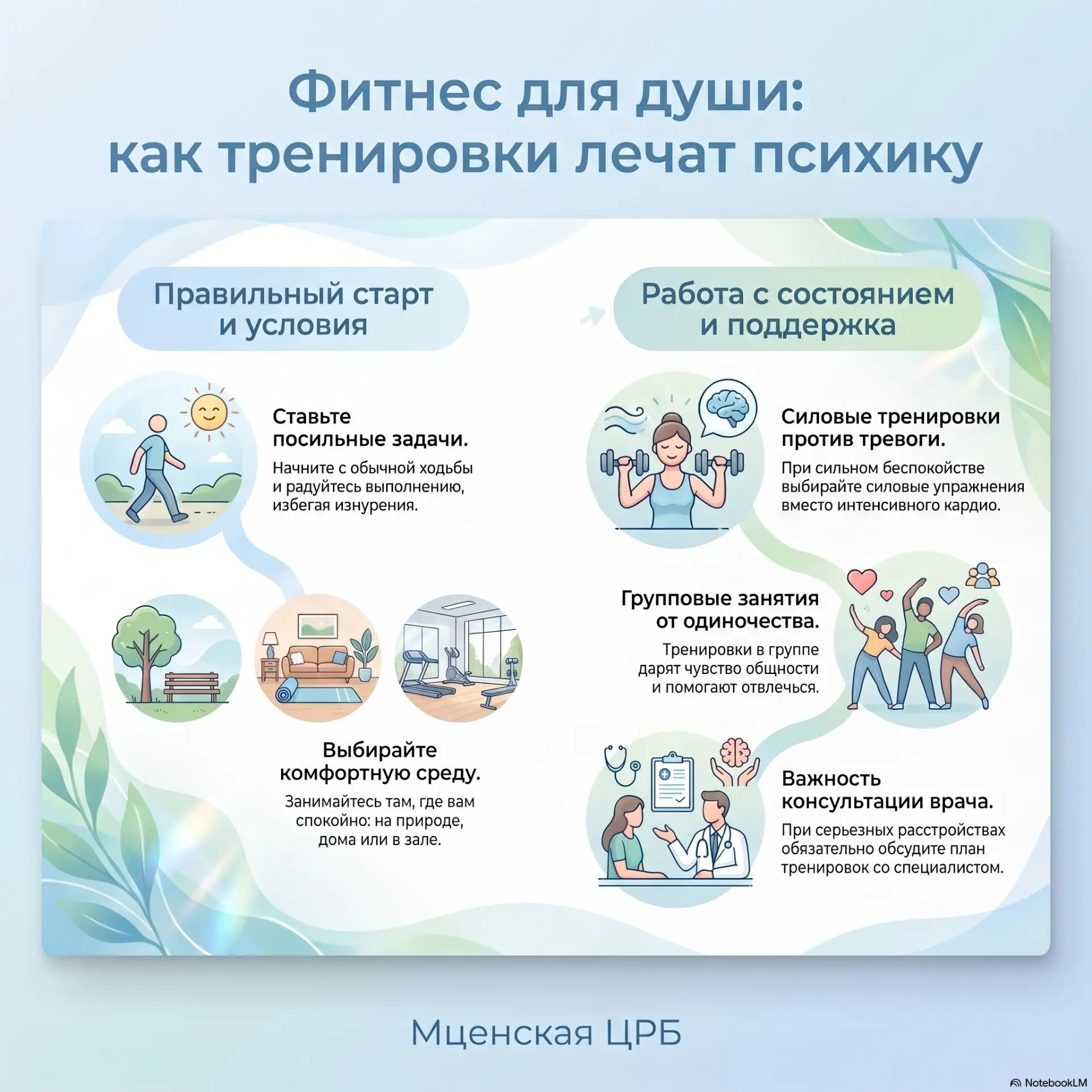 Фитнес для души: как тренировки лечат психику

Правильный старт и условия

Ставьте посильные задачи.

Начните с обычной ходьбы и радуйтесь выполнению, избегая изнурения.

Выбирайте комфортную среду.

Занимайтесь там, где вам спокойно: на природе, дома или в зале.

Работа с состоянием и поддержка

Силовые тренировки против тревоги.

При сильном беспокойстве выбирайте силовые упражнения вместо интенсивного кардио.

Групповые занятия от одиночества.

Тренировки в группе дарят чувство общности и помогают отвлечься.

Важность консультации врача.

При серьезных расстройствах обязательно обсудите план тренировок со специалистом.

Мценская ЦРБ

NotebookLM